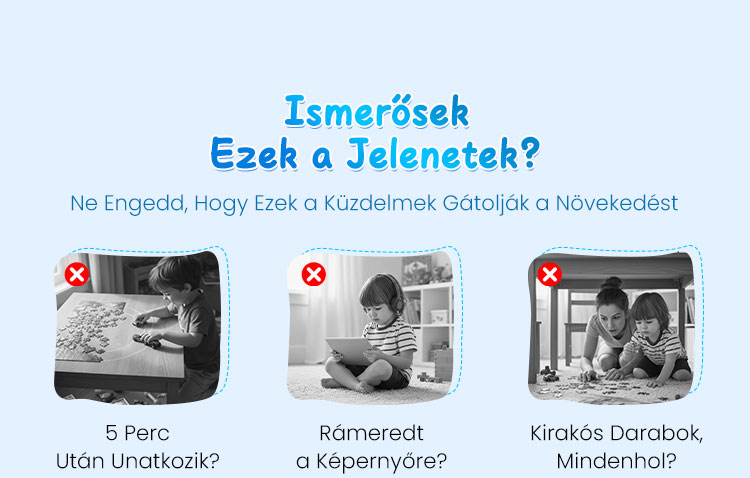 Ismerősek
Ezek a Jelenetek?

Ne Engedd, Hogy Ezek a Küzdelmek Gátolják a Növekedést

5 Perc
Után Unatkozik?

Rámeredt
a Képernyőre?

Kirakós Darabok,
Mindenhol?